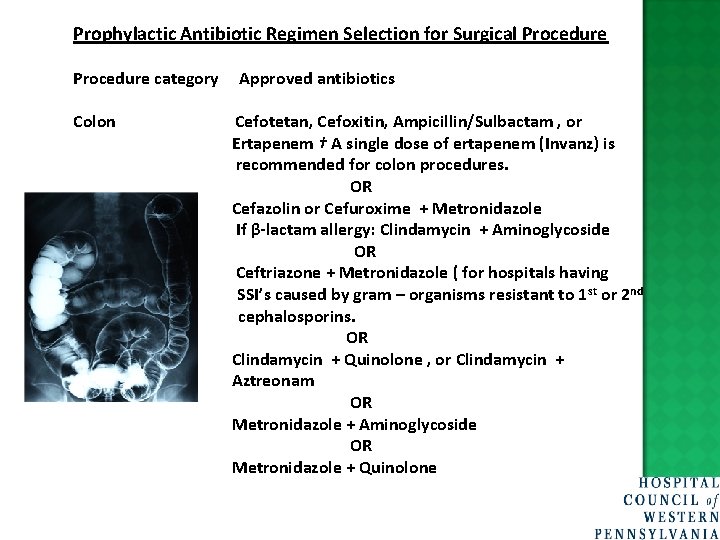 Prophylactic Antibiotic Regimen Selection for Surgical Procedure

Procedure category Approved antibiotics

Colon Cefotetan, Cefoxitin, Ampicillin/Sulbactam , or Ertapenem † A single dose of ertapenem (Invanz) is recommended for colon procedures.

OR

Cefazolin or Cefuroxime + Metronidazole

If β-lactam allergy: Clindamycin + Aminoglycoside

OR

Ceftriazone + Metronidazole ( for hospitals having SSI's caused by gram – organisms resistant to $1^{st}$ or $2^{nd}$ cephalosporins.

OR

Clindamycin + Quinolone , or Clindamycin + Aztreonam

OR

Metronidazole + Aminoglycoside

OR

Metronidazole + Quinolone

HOSPITAL COUNCIL of WESTERN PENNSYLVANIA